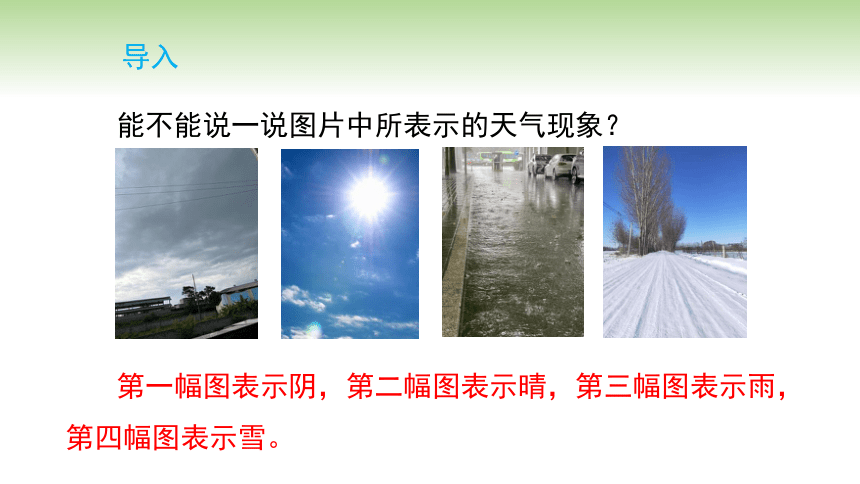 导入

能不能说一说图片中所表示的天气现象？

第一幅图表示阴，第二幅图表示晴，第三幅图表示雨，第四幅图表示雪。